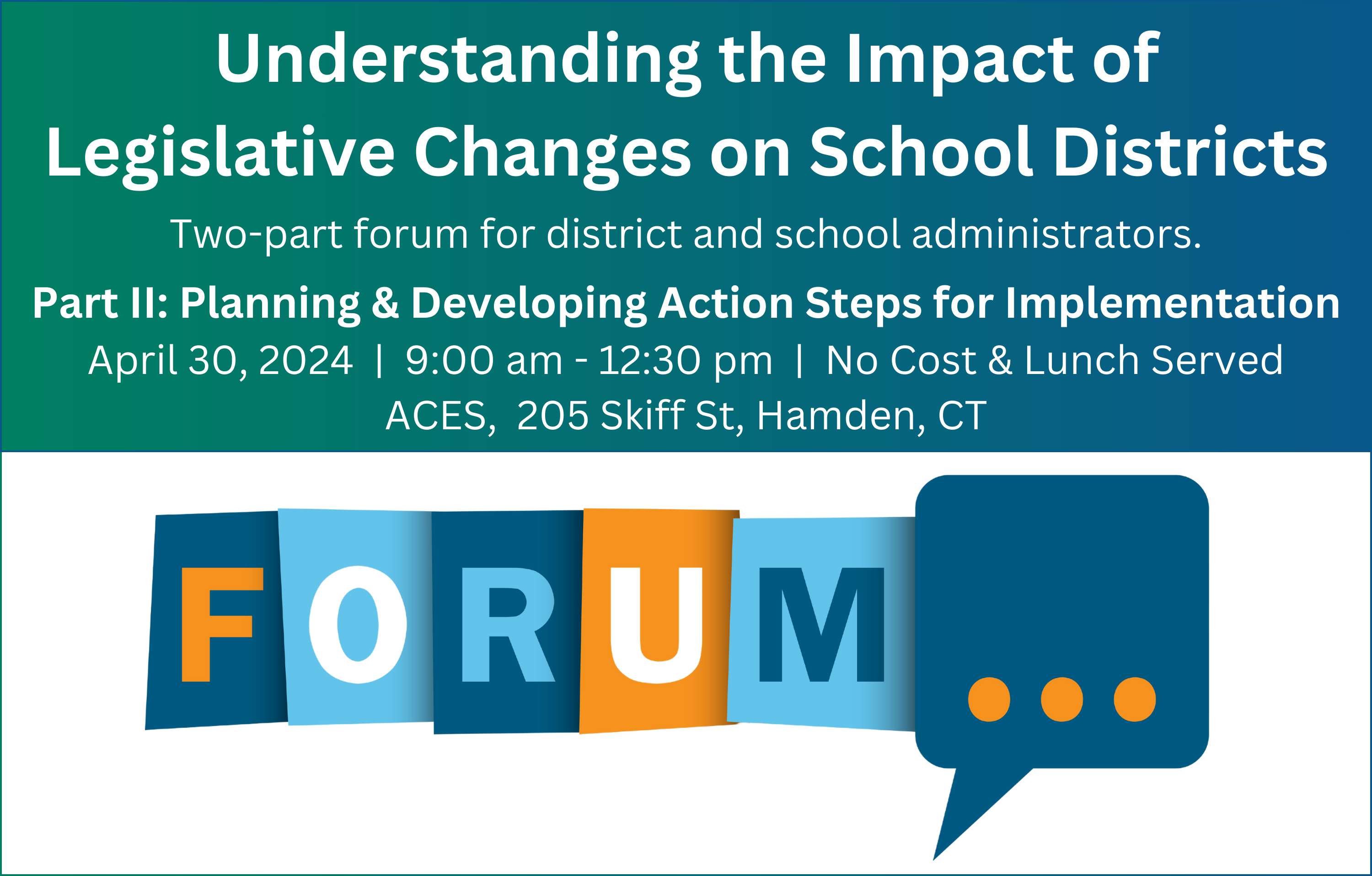 Understanding the Impact of Legislative Changes on School Districts

Two-part forum for district and school administrators.

Part II: Planning & Developing Action Steps for Implementation

April 30, 2024 | 9:00 am - 12:30 pm | No Cost & Lunch Served

ACES, 205 Skiff St, Hamden, CT

FORUM